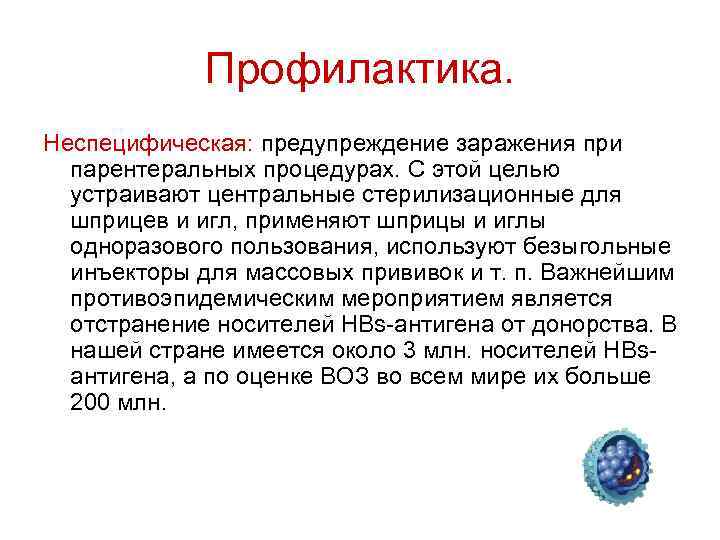 Профилактика.

Неспецифическая: предупреждение заражения при парентеральных процедурах. С этой целью устраивают центральные стерилизационные для шприцев и игл, применяют шприцы и иглы одноразового пользования, используют безыгольные инъекторы для массовых прививок и т. п. Важнейшим противоэпидемическим мероприятием является отстранение носителей HBs-антигена от донорства. В нашей стране имеется около 3 млн. носителей HBs-антигена, а по оценке ВОЗ во всем мире их больше 200 млн.